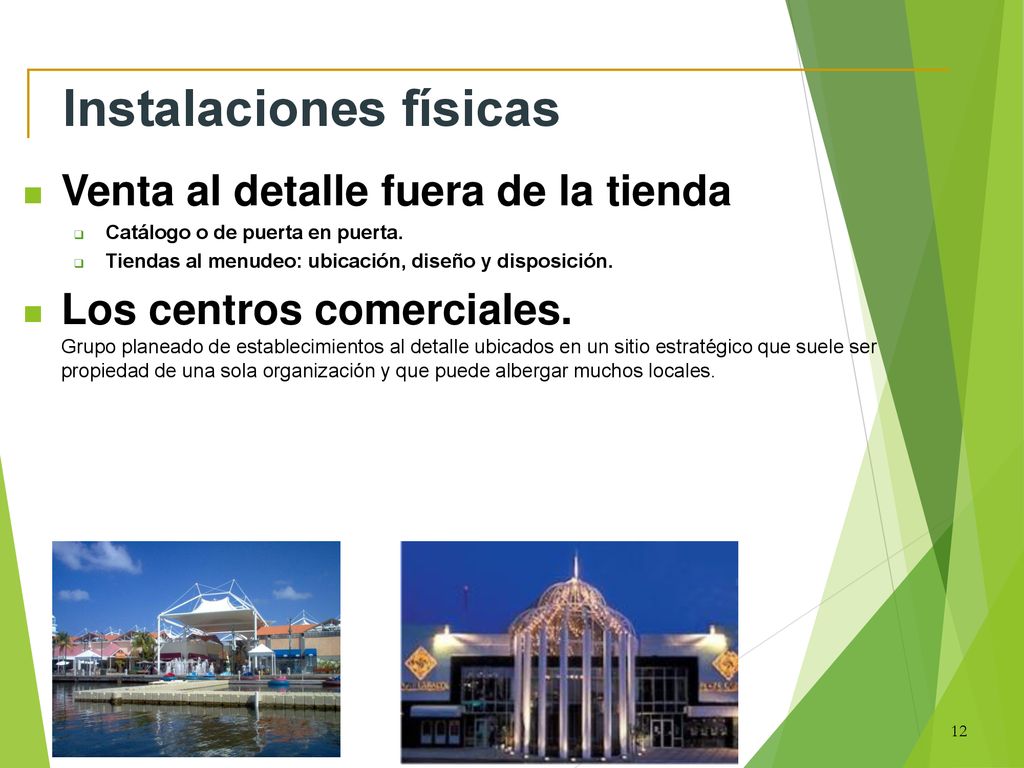 Instalaciones físicas

Venta al detalle fuera de la tienda

Catálogo o de puerta en puerta.

Tiendas al menudeo: ubicación, diseño y disposición.

Los centros comerciales.

Grupo planeado de establecimientos al detalle ubicados en un sitio estratégico que suele ser propiedad de una sola organización y que puede albergar muchos locales.

12